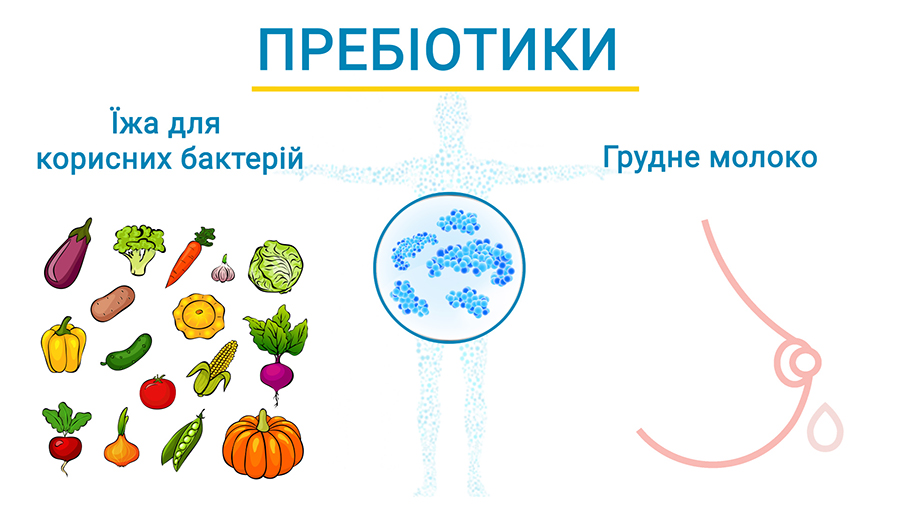 ПРЕБІОТИКИ

Їжа для корисних бактерій

Грудне молоко